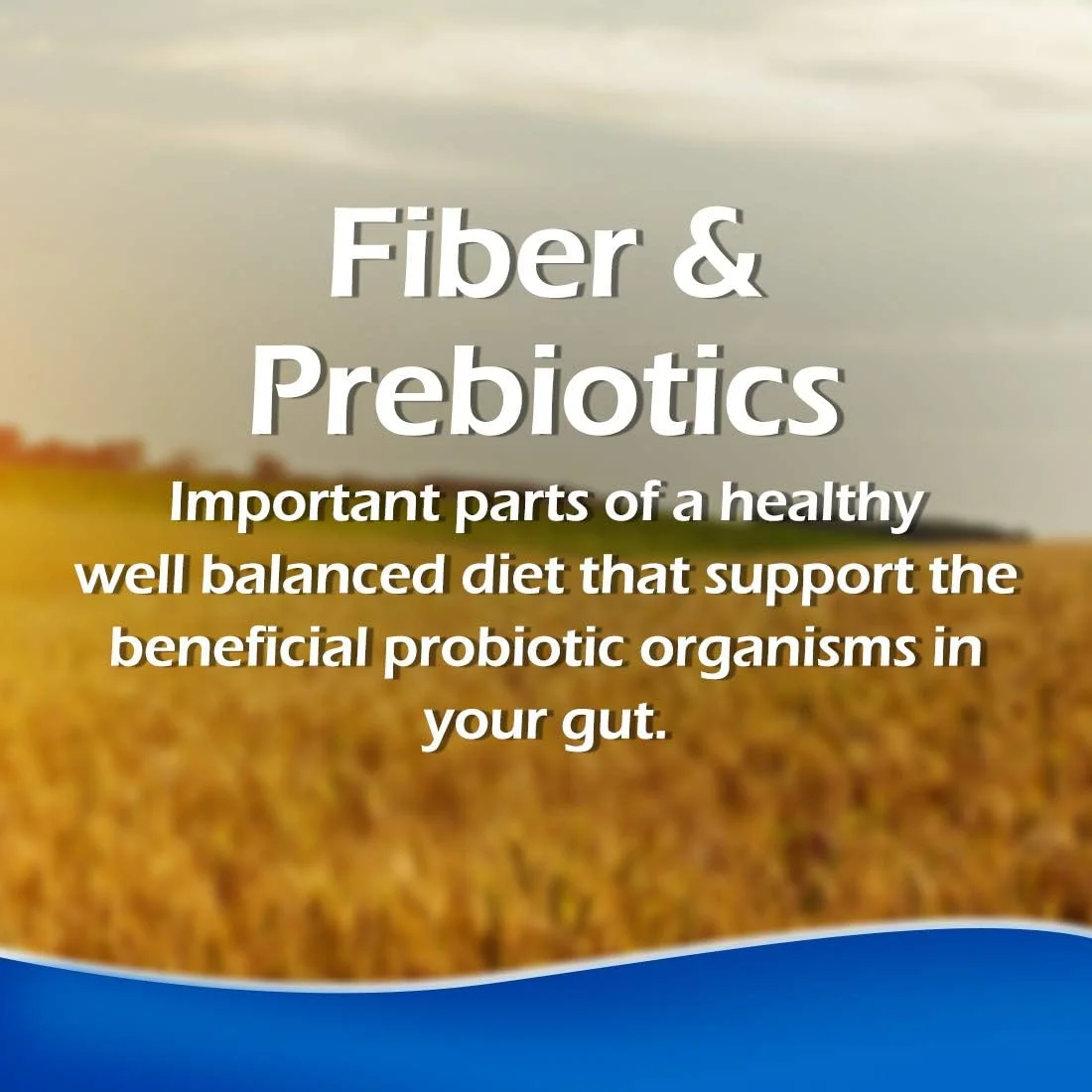 Fiber & Prebiotics

Important parts of a healthy well balanced diet that support the beneficial probiotic organisms in your gut.